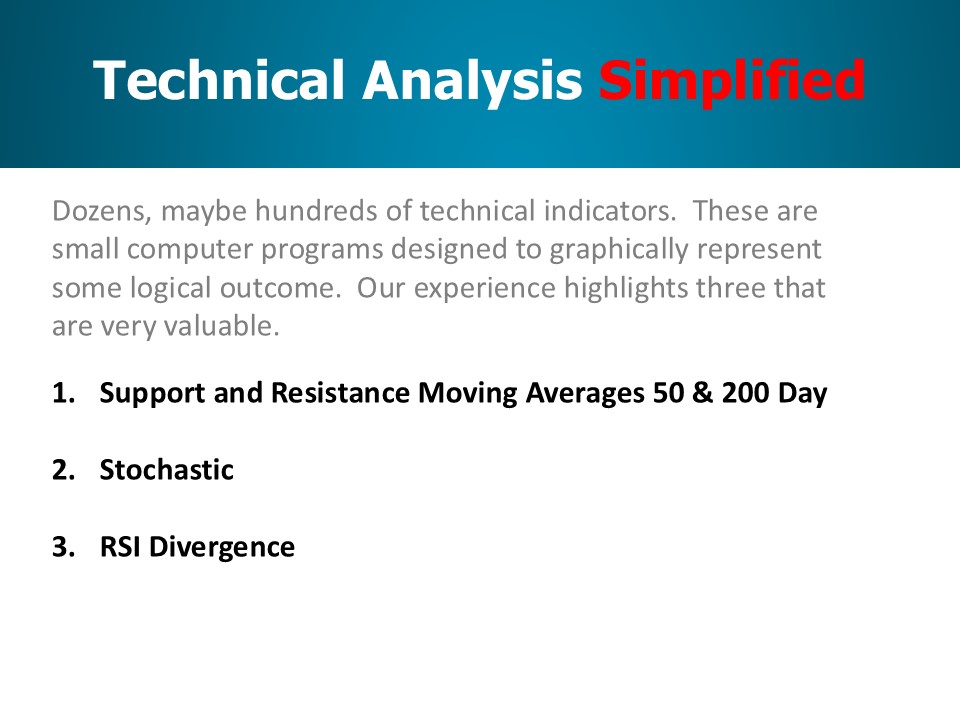 Technical Analysis Simplified

Dozens, maybe hundreds of technical indicators. These are small computer programs designed to graphically represent some logical outcome. Our experience highlights three that are very valuable.

1. Support and Resistance Moving Averages 50 & 200 Day

2. Stochastic

3. RSI Divergence